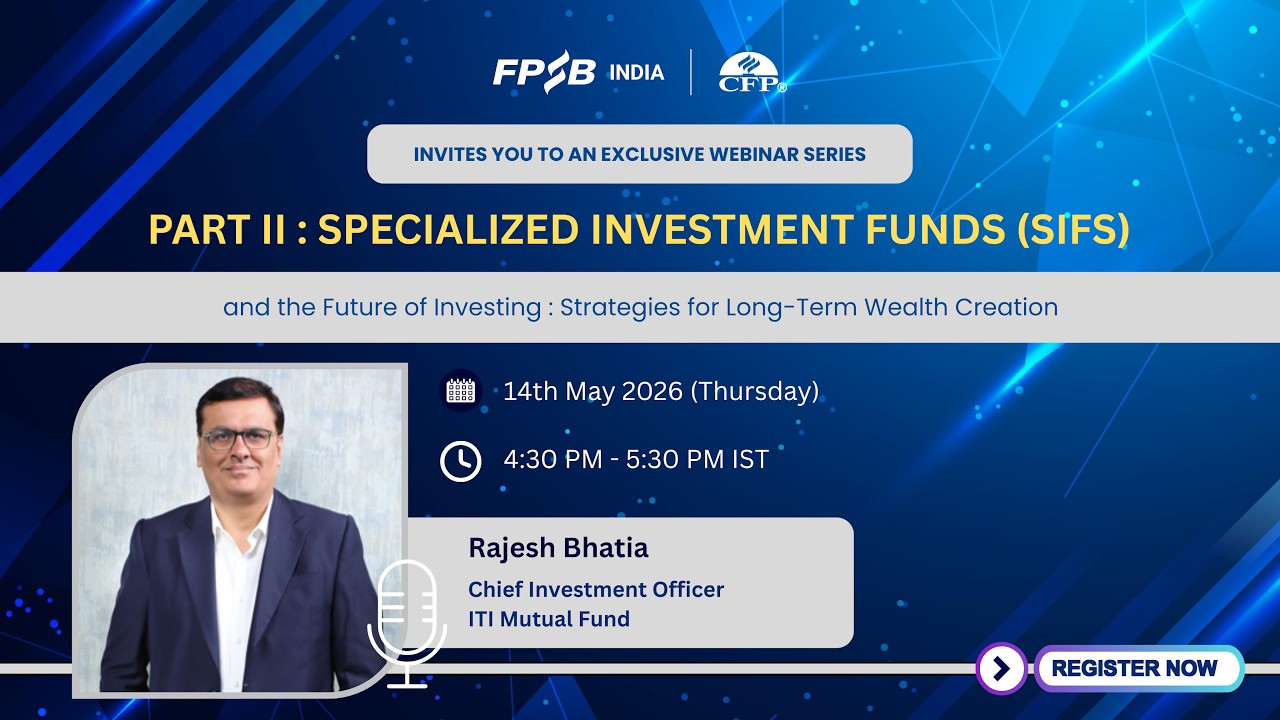 FPSB INDIA | CFP®

INVITES YOU TO AN EXCLUSIVE WEBINAR SERIES

PART II : SPECIALIZED INVESTMENT FUNDS (SIFS)

and the Future of Investing : Strategies for Long-Term Wealth Creation

14th May 2026 (Thursday)

4:30 PM - 5:30 PM IST

Rajesh Bhatia
Chief Investment Officer
ITI Mutual Fund

REGISTER NOW